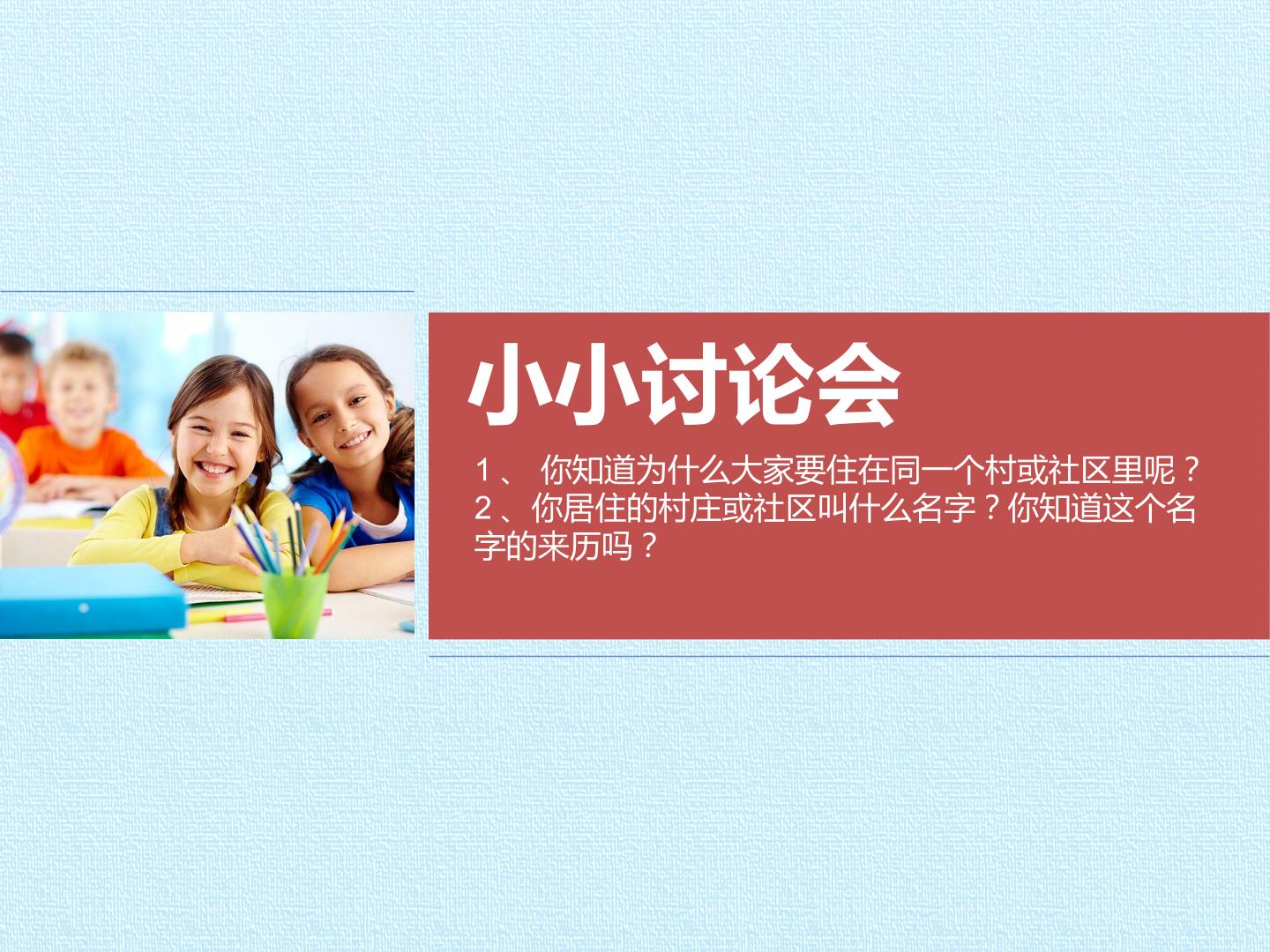 小小讨论会

1、你知道为什么大家要住在同一个村或社区里呢？

2、你居住的村庄或社区叫什么名字？你知道这个名字的来历吗？